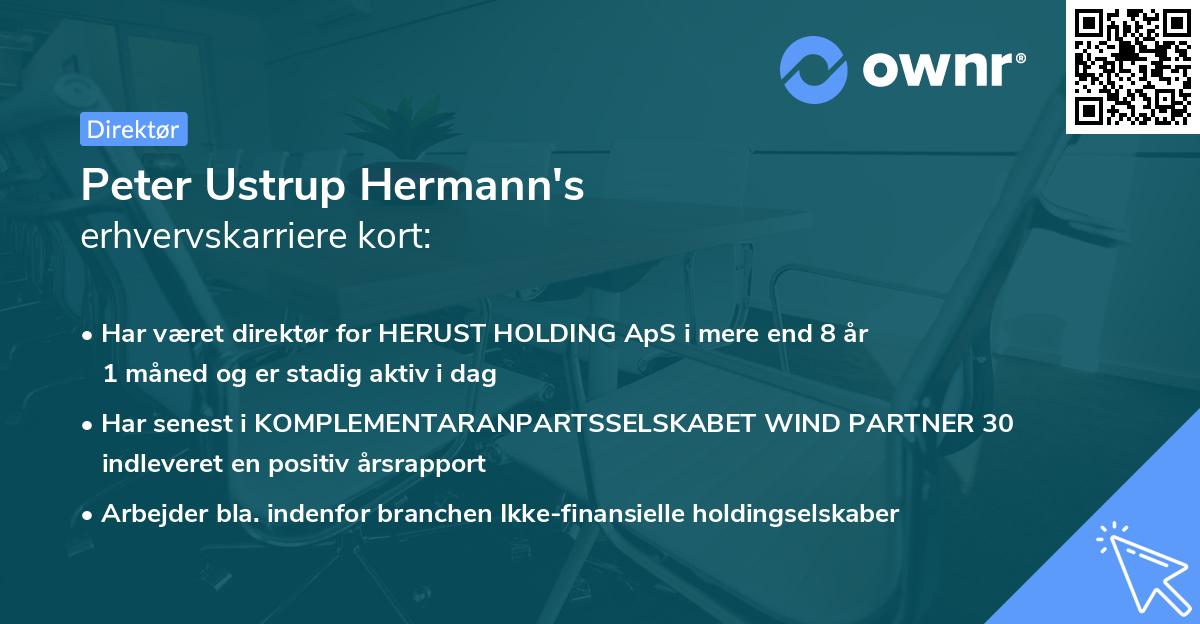 ownr®

Direktør

Peter Ustrup Hermann's
erhvervskarriere kort:

• Har været direktør for HERUST HOLDING ApS i mere end 8 år 1 måned og er stadig aktiv i dag

• Har senest i KOMPLEMENTARANPARTSSELSKABET WIND PARTNER 30 indleveret en positiv årsrapport

• Arbejder bla. indenfor branchen Ikke-finansielle holdingselskaber